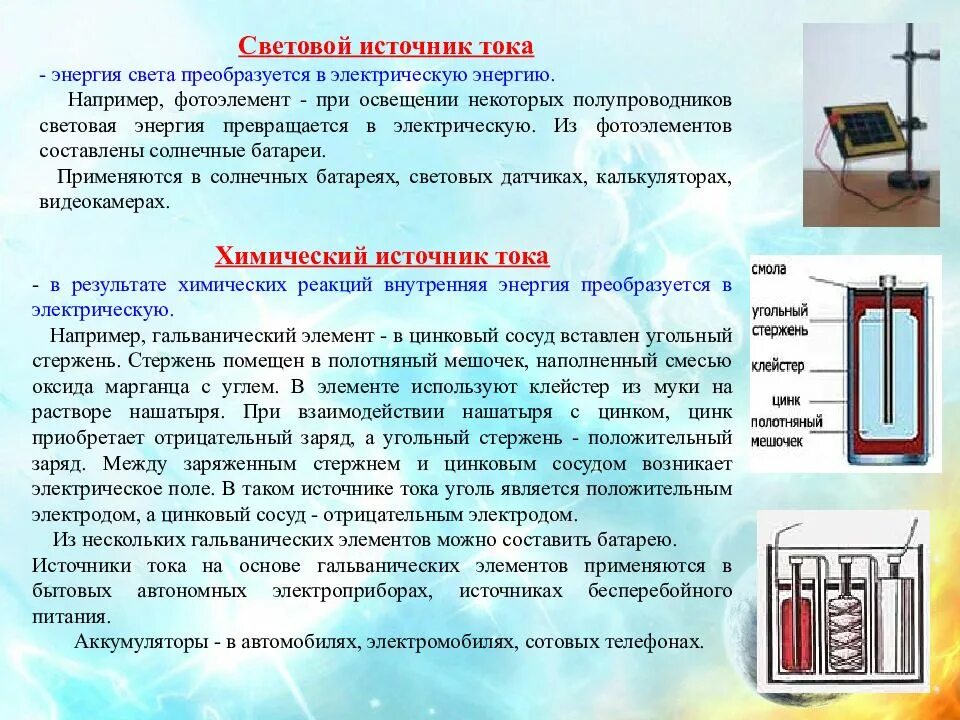 Световой источник тока
- энергия света преобразуется в электрическую энергию.

Например, фотоэлемент - при освещении некоторых полупроводников световая энергия превращается в электрическую. Из фотоэлементов составлены солнечные батареи.

Применяются в солнечных батареях, световых датчиках, калькуляторах, видеокамерах.

Химический источник тока
- в результате химических реакций внутренняя энергия преобразуется в электрическую.

Например, гальванический элемент - в цинковый сосуд вставлен угольный стержень. Стержень помещен в полотняный мешочек, наполненный смесью оксида марганца с углем. В элементе используют клейстер из муки на растворе нашатыря. При взаимодействии нашатыря с цинком, цинк приобретает отрицательный заряд, а угольный стержень - положительный заряд. Между заряженным стержнем и цинковым сосудом возникает электрическое поле. В таком источнике тока уголь является положительным электродом, а цинковый сосуд - отрицательным электродом.

Из нескольких гальванических элементов можно составить батарею. Источники тока на основе гальванических элементов применяются в бытовых автономных электроприборах, источниках бесперебойного питания.

Аккумуляторы - в автомобилях, электромобилях, сотовых телефонах.

смола
угольный стержень
клейстер
цинк
полотняный мешочек